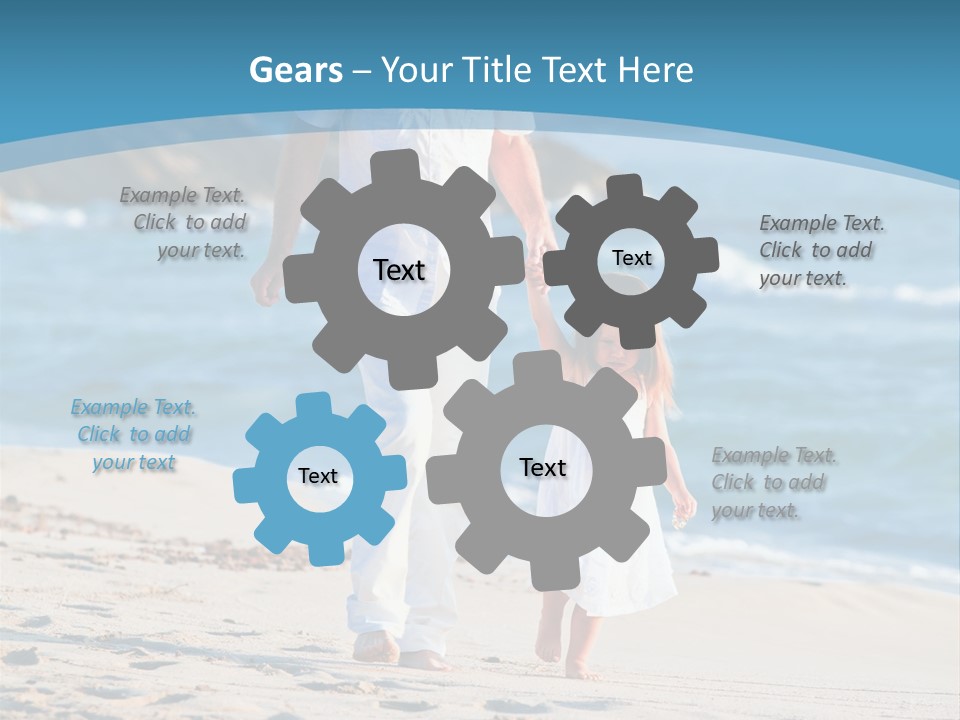 Gears – Your Title Text Here

Example Text. Click to add your text.

Text

Text

Example Text. Click to add your text.

Example Text. Click to add your text

Text

Text

Example Text. Click to add your text.